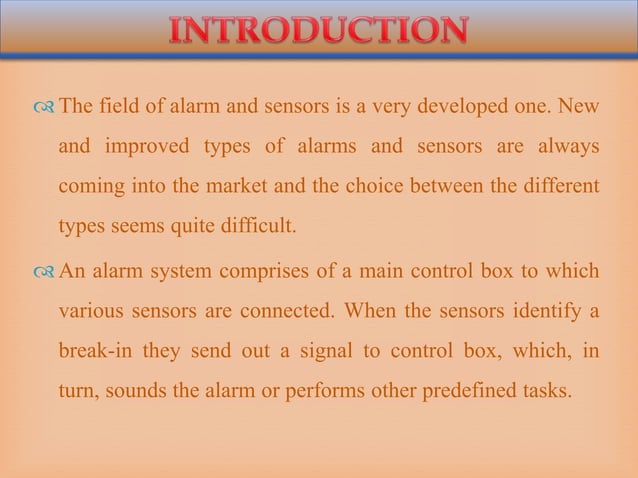 INTRODUCTION

The field of alarm and sensors is a very developed one. New and improved types of alarms and sensors are always coming into the market and the choice between the different types seems quite difficult.

An alarm system comprises of a main control box to which various sensors are connected. When the sensors identify a break-in they send out a signal to control box, which, in turn, sounds the alarm or performs other predefined tasks.